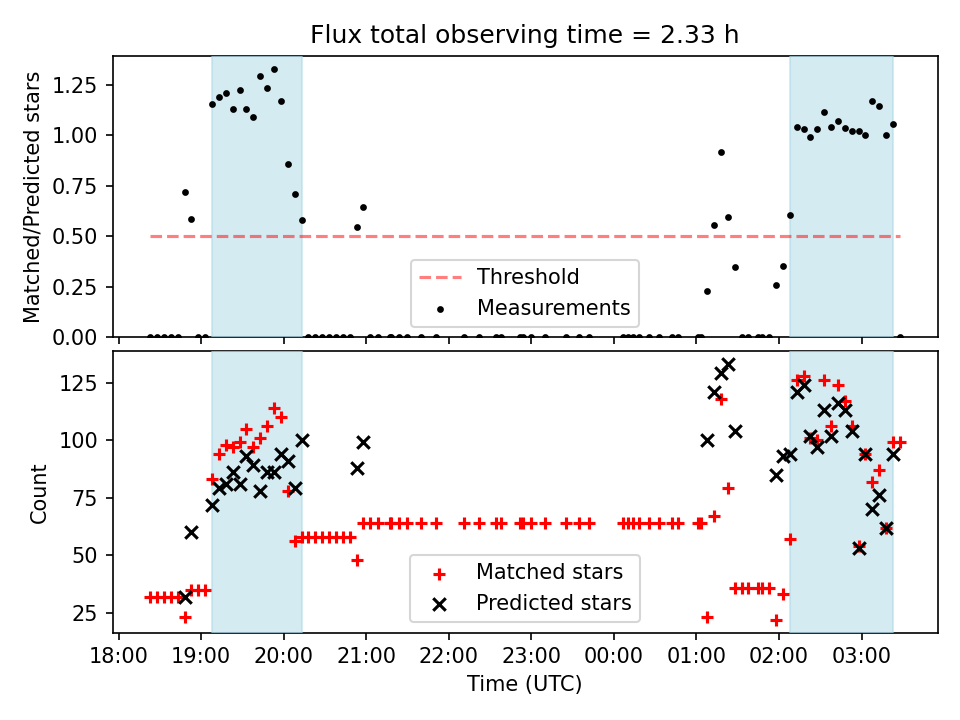 Flux total observing time = 2.33 h

Matched/Predicted stars

1.25
1.00
0.75
0.50
0.25
0.00

Threshold
Measurements

Count

125
100
75
50
25

Matched stars
Predicted stars

18:00 19:00 20:00 21:00 22:00 23:00 00:00 01:00 02:00 03:00

Time (UTC)